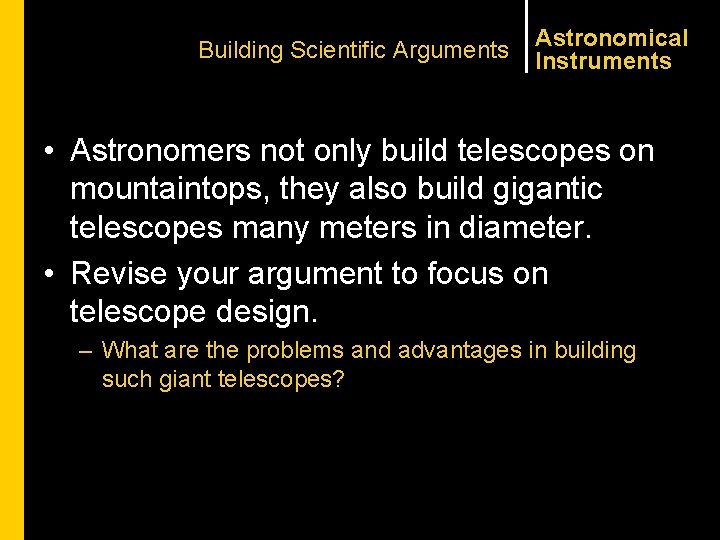 Building Scientific Arguments

Astronomical Instruments

• Astronomers not only build telescopes on mountaintops, they also build gigantic telescopes many meters in diameter.

• Revise your argument to focus on telescope design.

– What are the problems and advantages in building such giant telescopes?